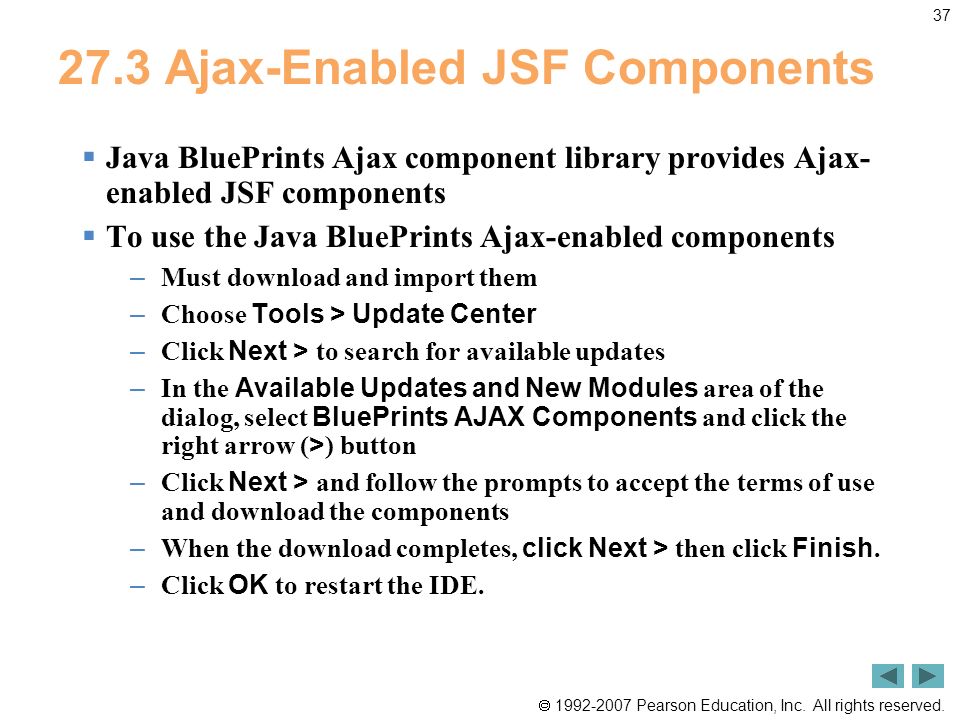 37

27.3 Ajax-Enabled JSF Components

▪ Java BluePrints Ajax component library provides Ajax-enabled JSF components

▪ To use the Java BluePrints Ajax-enabled components

– Must download and import them

– Choose Tools > Update Center

– Click Next > to search for available updates

– In the Available Updates and New Modules area of the dialog, select BluePrints AJAX Components and click the right arrow (>) button

– Click Next > and follow the prompts to accept the terms of use and download the components

– When the download completes, click Next > then click Finish.

– Click OK to restart the IDE.

© 1992-2007 Pearson Education, Inc. All rights reserved.